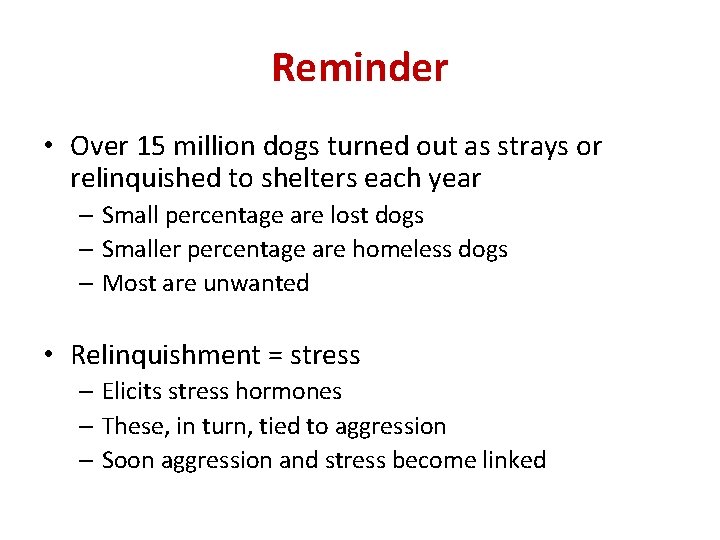 Reminder

• Over 15 million dogs turned out as strays or relinquished to shelters each year
– Small percentage are lost dogs
– Smaller percentage are homeless dogs
– Most are unwanted

• Relinquishment = stress
– Elicits stress hormones
– These, in turn, tied to aggression
– Soon aggression and stress become linked